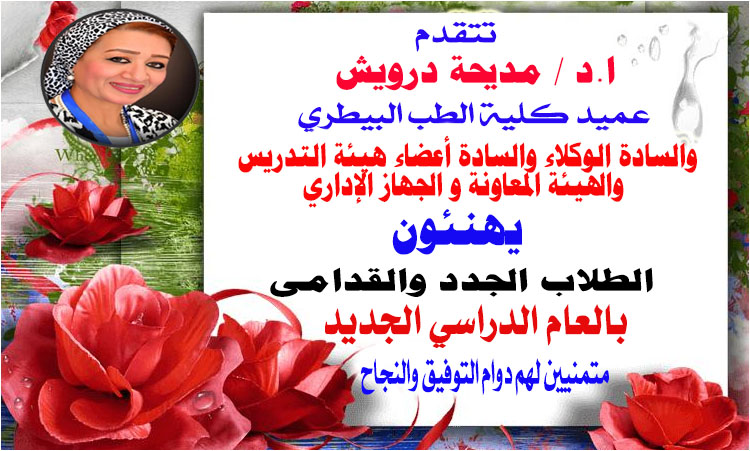 تتقدم
ا.د / مديحة درويش
عميد كلية الطب البيطري
والسادة الوكلاء والسادة أعضاء هيئة التدريس والهيئة المعاونة و الجهاز الإداري
يهنئون
الطلاب الجدد والقدامى
بالعام الدراسي الجديد
متمنيين لهم دوام التوفيق والنجاح